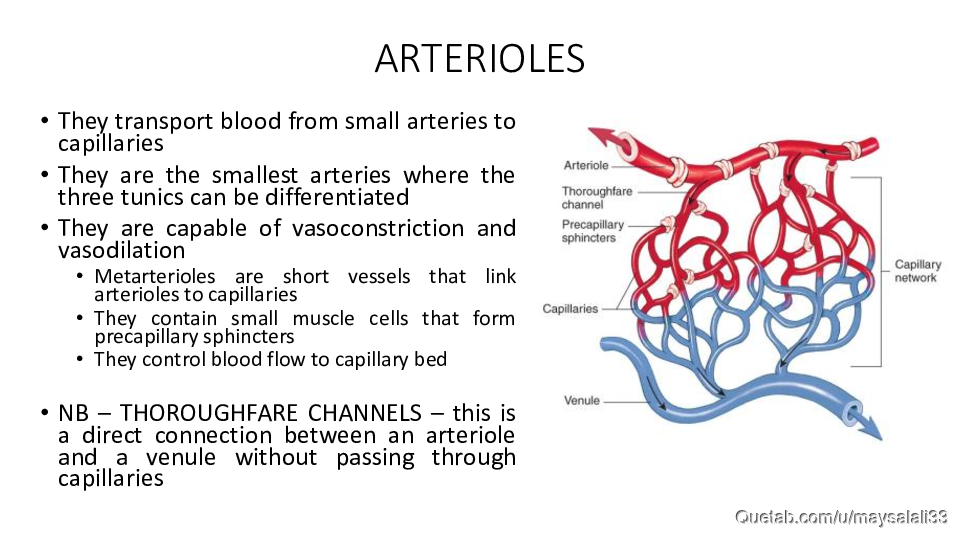 ARTERIOLES

• They transport blood from small arteries to capillaries
• They are the smallest arteries where the three tunics can be differentiated
• They are capable of vasoconstriction and vasodilation
  • Metarterioles are short vessels that link arterioles to capillaries
  • They contain small muscle cells that form precapillary sphincters
  • They control blood flow to capillary bed

• NB – THOROUGHFARE CHANNELS – this is a direct connection between an arteriole and a venule without passing through capillaries

Arteriole
Thoroughfare channel
Precapillary sphincters
Capillaries
Venule
Capillary network

Quetab.com/u/maysalali33